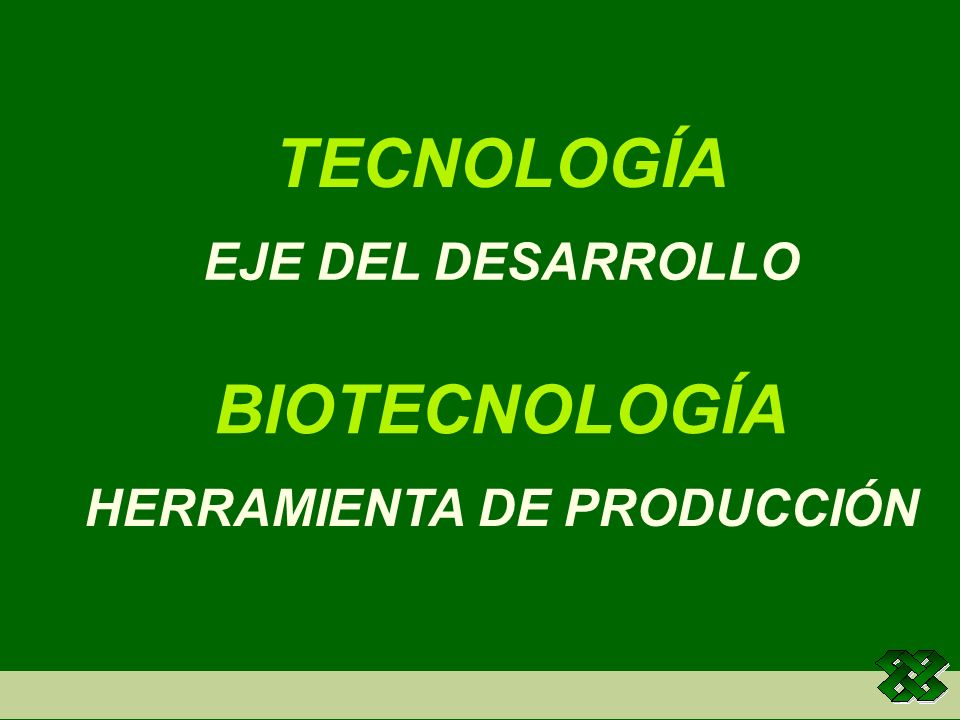 TECNOLOGÍA

EJE DEL DESARROLLO

BIOTECNOLOGÍA

HERRAMIENTA DE PRODUCCIÓN